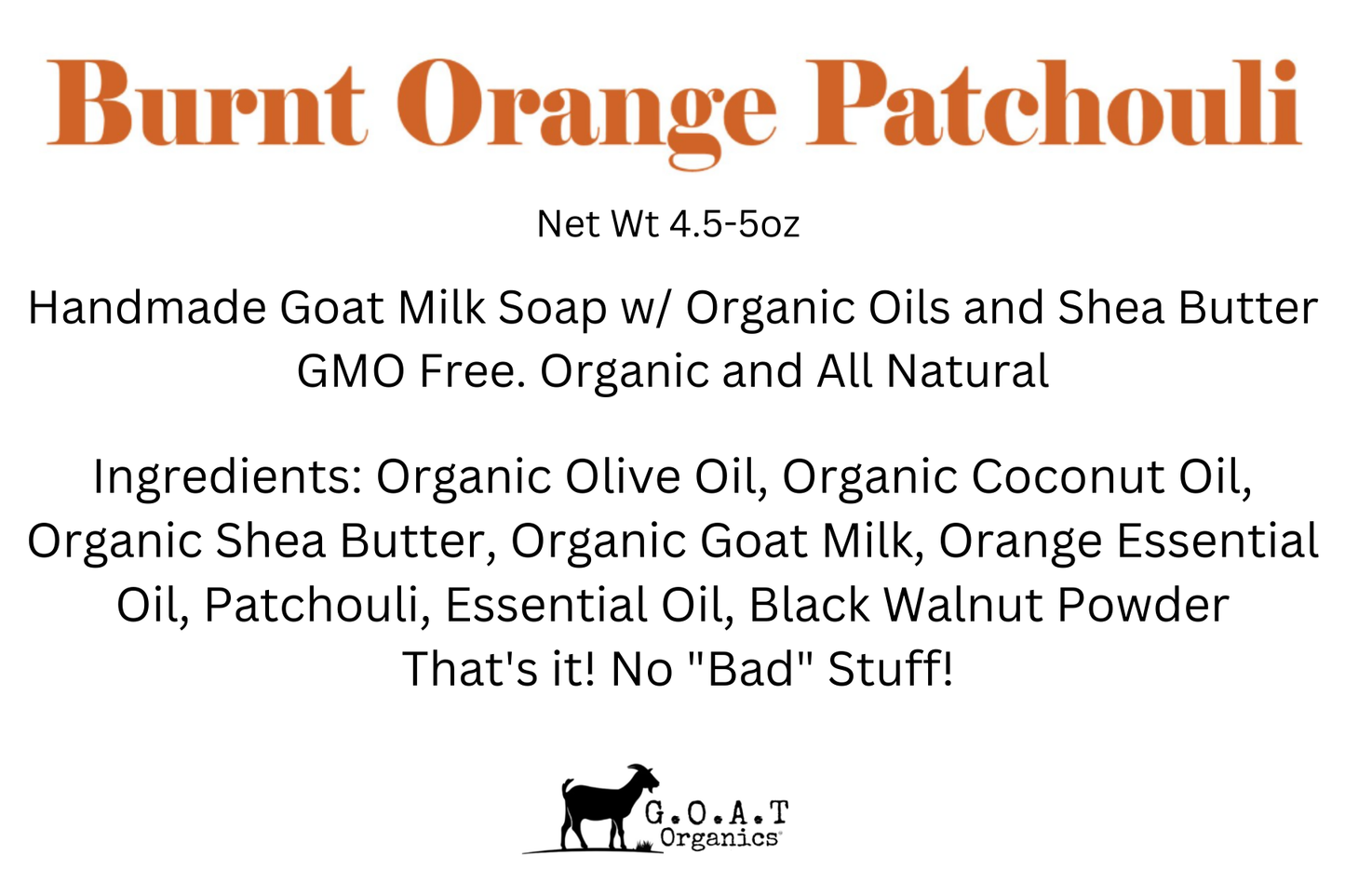 Burnt Orange Patchouli

Net Wt 4.5-5oz

Handmade Goat Milk Soap w/ Organic Oils and Shea Butter
GMO Free. Organic and All Natural

Ingredients: Organic Olive Oil, Organic Coconut Oil, Organic Shea Butter, Organic Goat Milk, Orange Essential Oil, Patchouli, Essential Oil, Black Walnut Powder
That's it! No "Bad" Stuff!

G.O.A.T
Organics